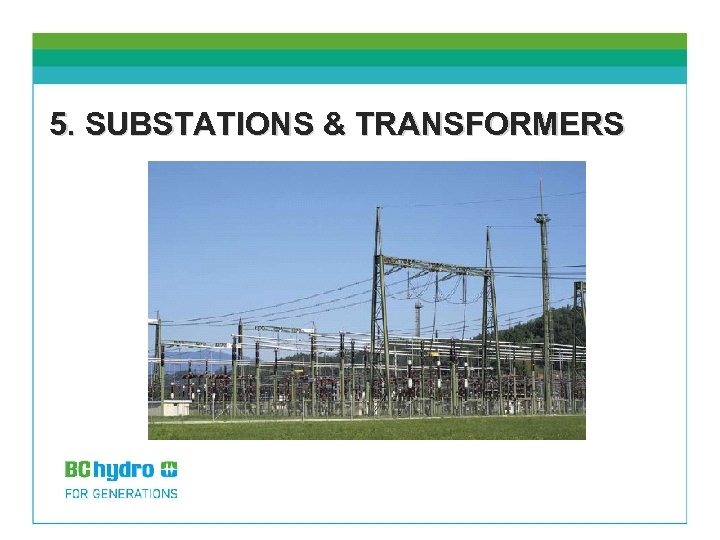 5. SUBSTATIONS & TRANSFORMERS

BC hydro
FOR GENERATIONS